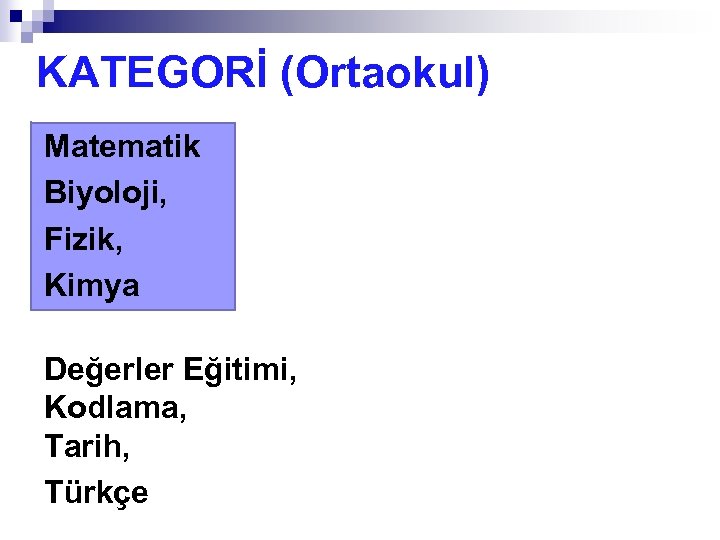 KATEGORİ (Ortaokul)

Matematik
Biyoloji,
Fizik,
Kimya

Değerler Eğitimi,
Kodlama,
Tarih,
Türkçe